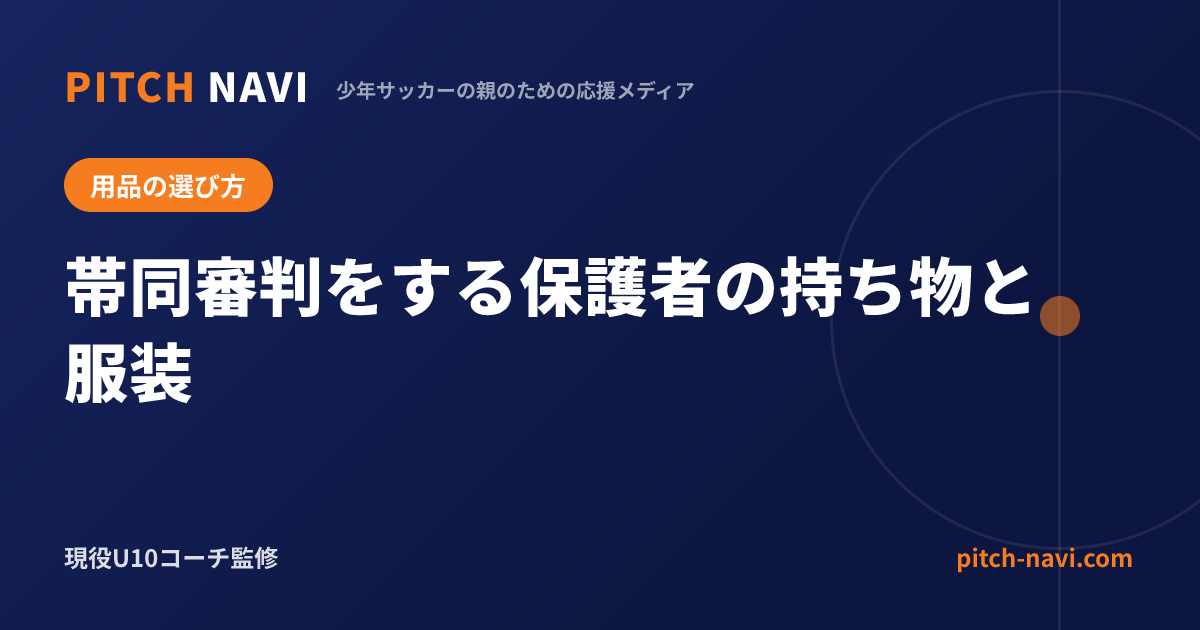 PITCH NAVI 少年サッカーの親のための応援メディア

用品の選び方

帯同審判をする保護者の持ち物と服装

現役U10コーチ監修

pitch-navi.com